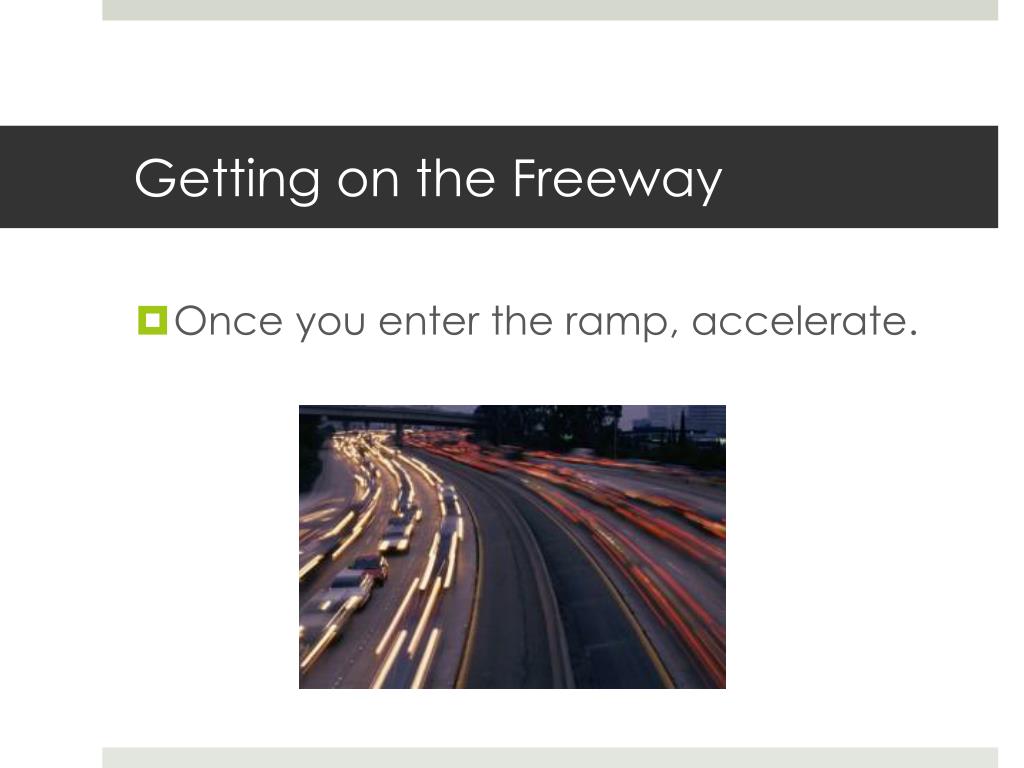 Getting on the Freeway

Once you enter the ramp, accelerate.